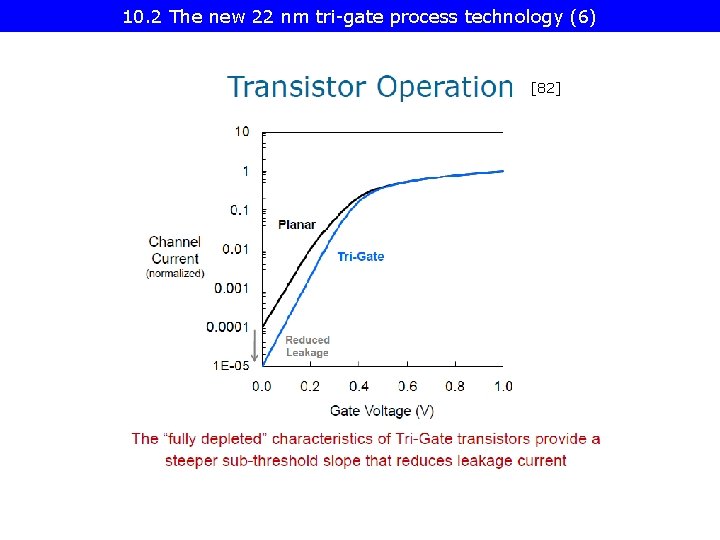 10.2 The new 22 nm tri-gate process technology (6)

Transistor Operation [82]

10
1
0.1
0.01
0.001
0.0001
1E-05

Channel Current (normalized)

Planar

Tri-Gate

Reduced Leakage

0.0 0.2 0.4 0.6 0.8 1.0

Gate Voltage (V)

The "fully depleted" characteristics of Tri-Gate transistors provide a steeper sub-threshold slope that reduces leakage current